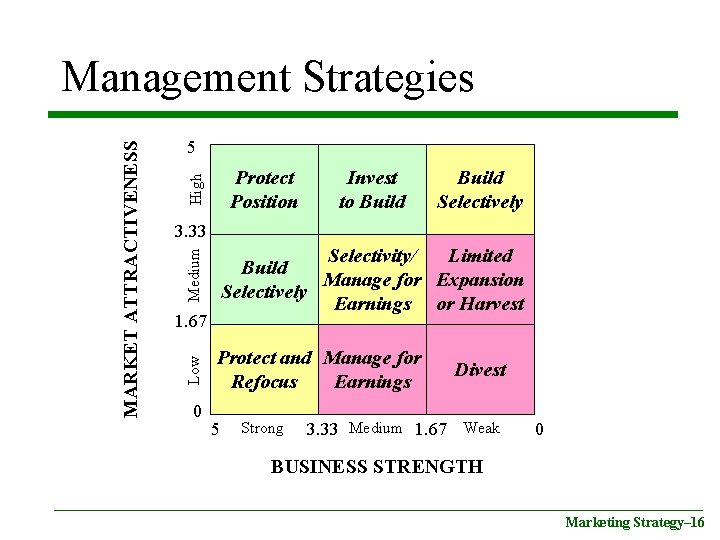 Management Strategies

MARKET ATTRACTIVENESS

5
High
3.33
Medium
1.67
Low
0

Protect Position

Invest to Build

Build Selectively

Build Selectively

Selectivity/ Manage for Earnings

Limited Expansion or Harvest

Protect and Refocus

Manage for Earnings

Divest

5 Strong 3.33 Medium 1.67 Weak 0

BUSINESS STRENGTH

Marketing Strategy–16